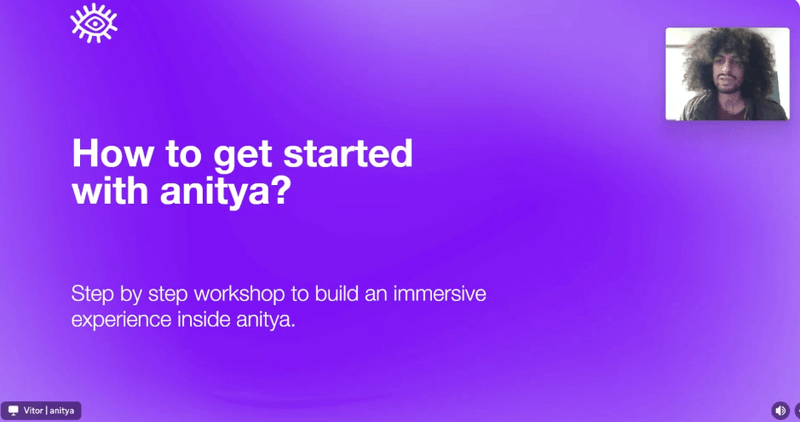 How to get started with anitya?

Step by step workshop to build an immersive experience inside anitya.

Vitor | anitya